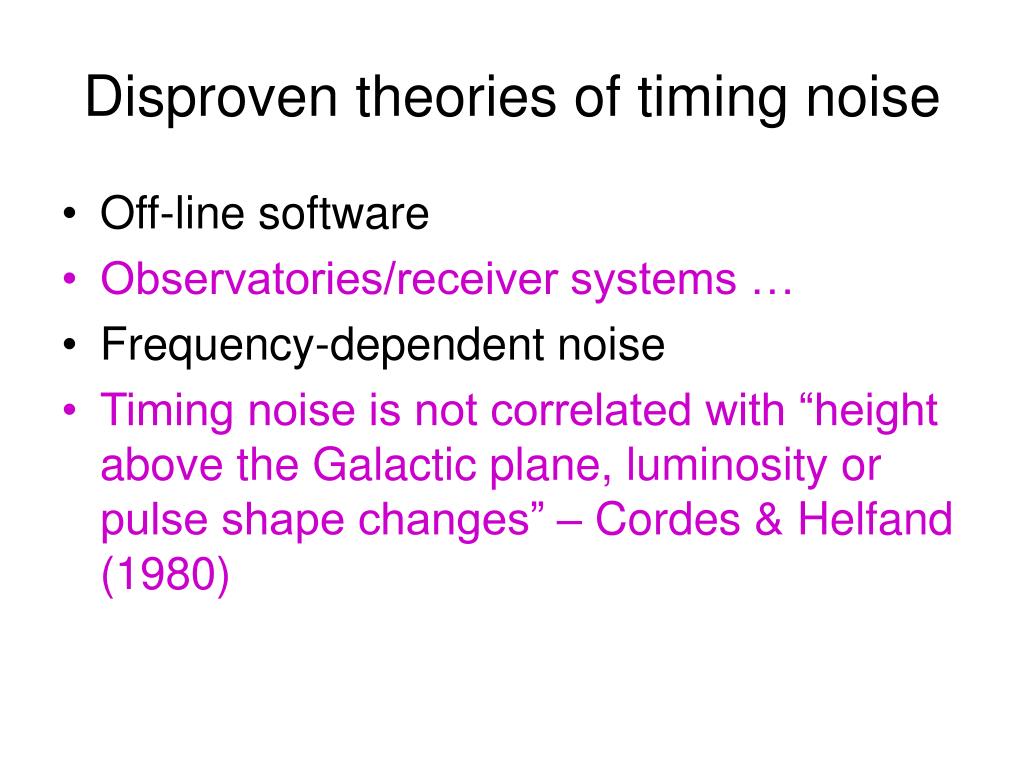 Disproven theories of timing noise

• Off-line software
• Observatories/receiver systems …
• Frequency-dependent noise
• Timing noise is not correlated with “height above the Galactic plane, luminosity or pulse shape changes” – Cordes & Helfand (1980)